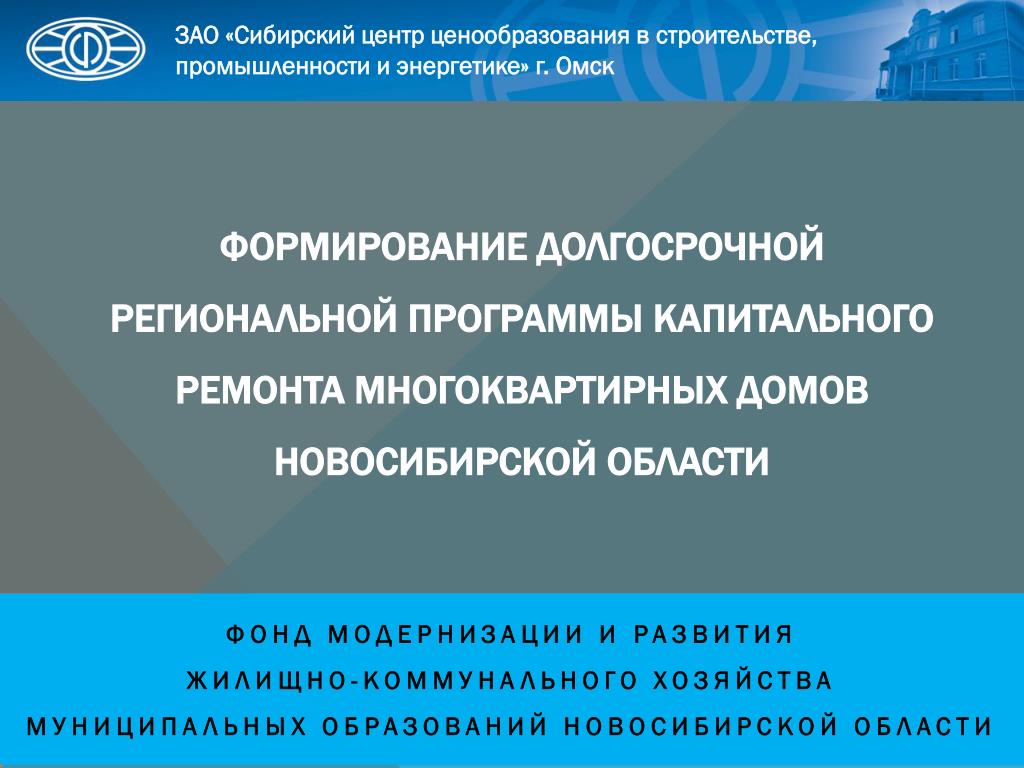 ЗАО «Сибирский центр ценообразования в строительстве, промышленности и энергетике» г. Омск

ФОРМИРОВАНИЕ ДОЛГОСРОЧНОЙ РЕГИОНАЛЬНОЙ ПРОГРАММЫ КАПИТАЛЬНОГО РЕМОНТА МНОГОКВАРТИРНЫХ ДОМОВ НОВОСИБИРСКОЙ ОБЛАСТИ

ФОНД МОДЕРНИЗАЦИИ И РАЗВИТИЯ ЖИЛИЩНО-КОММУНАЛЬНОГО ХОЗЯЙСТВА МУНИЦИПАЛЬНЫХ ОБРАЗОВАНИЙ НОВОСИБИРСКОЙ ОБЛАСТИ